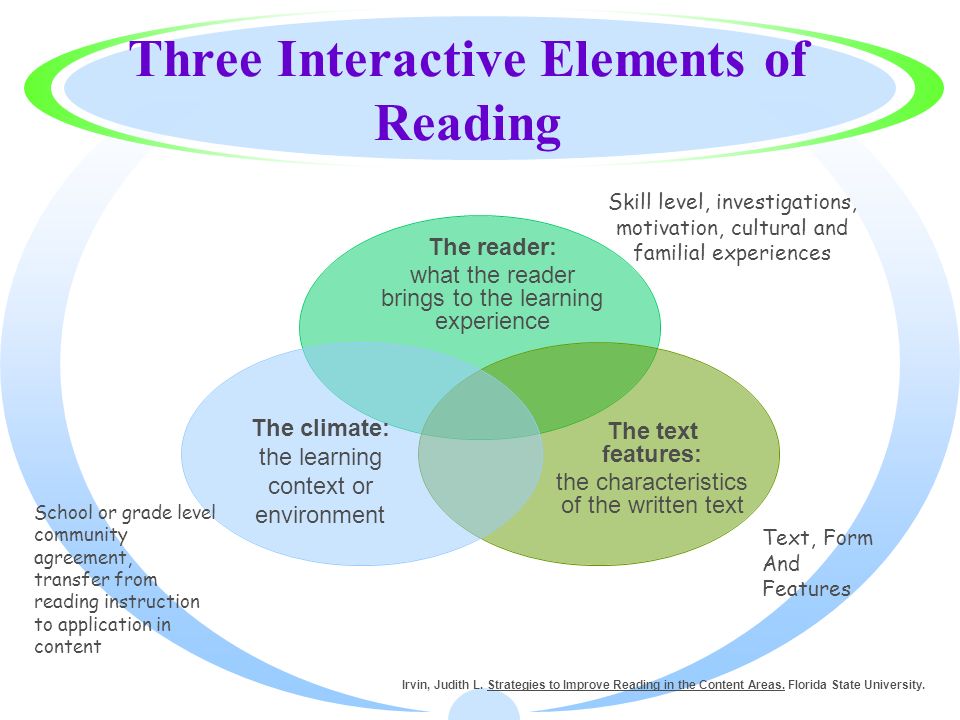 Three Interactive Elements of Reading

Skill level, investigations, motivation, cultural and familial experiences

The reader:
what the reader brings to the learning experience

The climate:
the learning context or environment

The text features:
the characteristics of the written text

School or grade level community agreement, transfer from reading instruction to application in content

Text, Form And Features

Irvin, Judith L. Strategies to Improve Reading in the Content Areas. Florida State University.